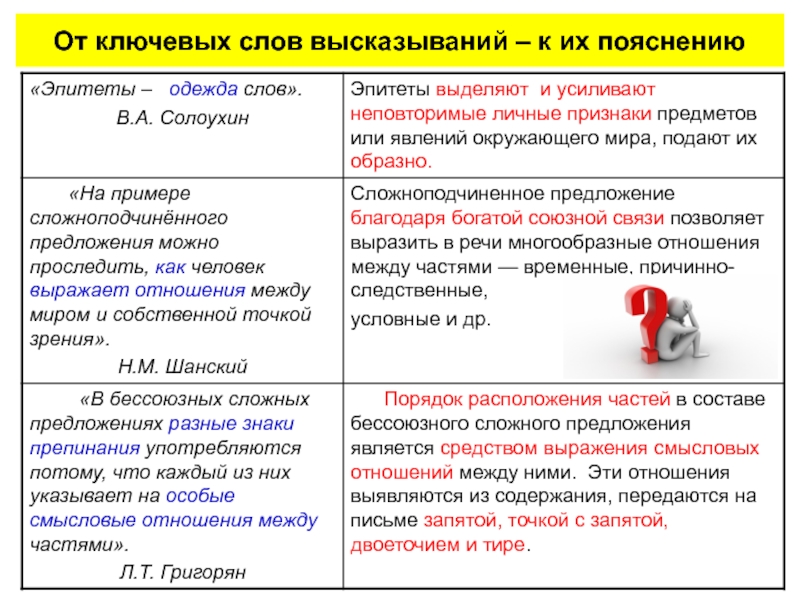 От ключевых слов высказываний – к их пояснению

| | |
|---|---|
| «Эпитеты – одежда слов». В.А. Солоухин | Эпитеты выделяют и усиливают неповторимые личные признаки предметов или явлений окружающего мира, подают их образно. |
| «На примере сложноподчинённого предложения можно проследить, как человек выражает отношения между миром и собственной точкой зрения». Н.М. Шанский | Сложноподчиненное предложение благодаря богатой союзной связи позволяет выразить в речи многообразные отношения между частями — временные, причинно-следственные, условные и др. |
| «В бессоюзных сложных предложениях разные знаки препинания употребляются потому, что каждый из них указывает на особые смысловые отношения между частями». Л.Т. Григорян | Порядок расположения частей в составе бессоюзного сложного предложения является средством выражения смысловых отношений между ними. Эти отношения выявляются из содержания, передаются на письме запятой, точкой с запятой, двоеточием и тире. |